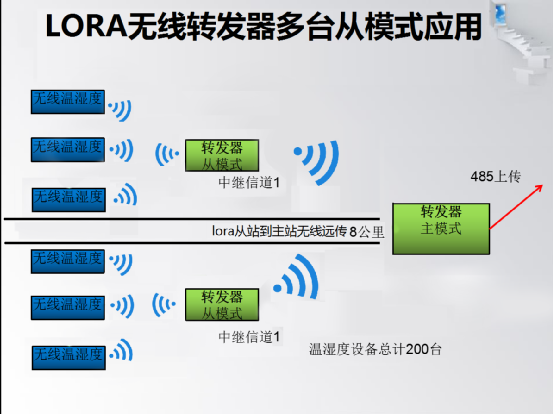 LORA无线转发器多台从模式应用

无线温湿度

无线温湿度

无线温湿度

转发器
从模式

中继信道1

485上传

转发器
主模式

lora从站到主站无线远传 8公里

无线温湿度

无线温湿度

无线温湿度

转发器
从模式

中继信道1

温湿度设备总计200台